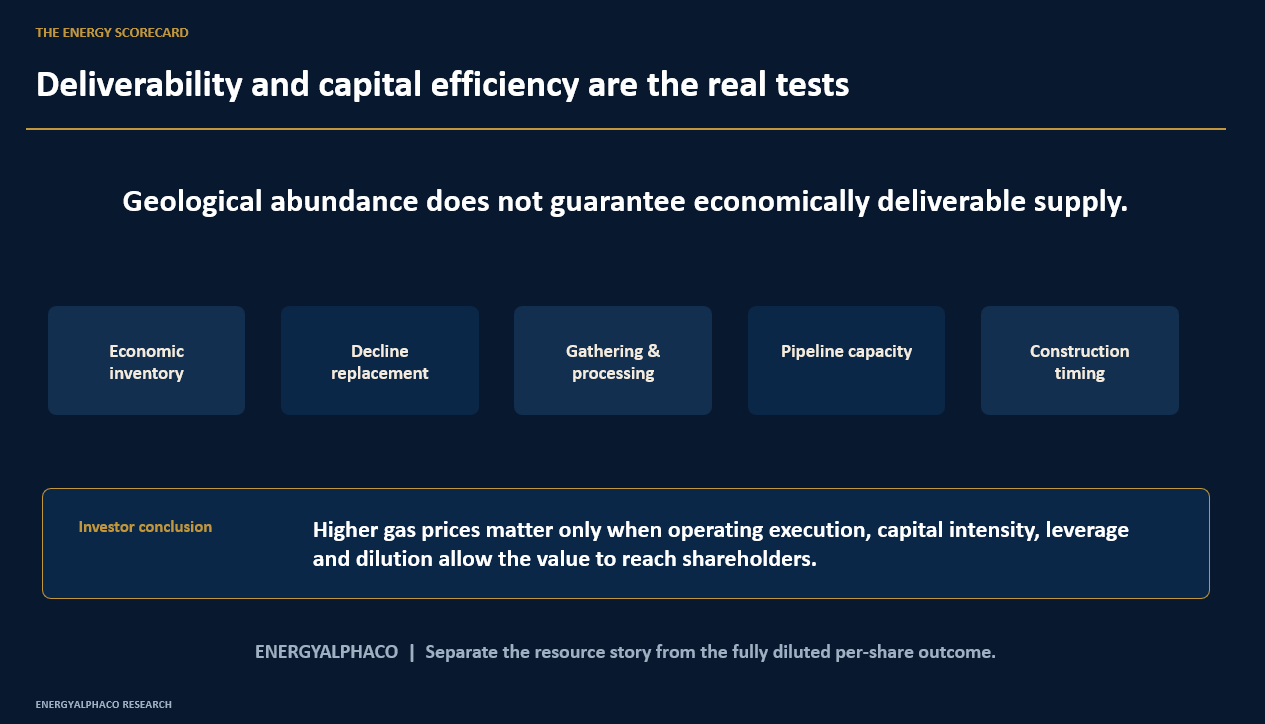 THE ENERGY SCORECARD

Deliverability and capital efficiency are the real tests

Geological abundance does not guarantee economically deliverable supply.

Economic inventory

Decline replacement

Gathering & processing

Pipeline capacity

Construction timing

Investor conclusion

Higher gas prices matter only when operating execution, capital intensity, leverage and dilution allow the value to reach shareholders.

ENERGYALPHACO | Separate the resource story from the fully diluted per-share outcome.

ENERGYALPHACO RESEARCH